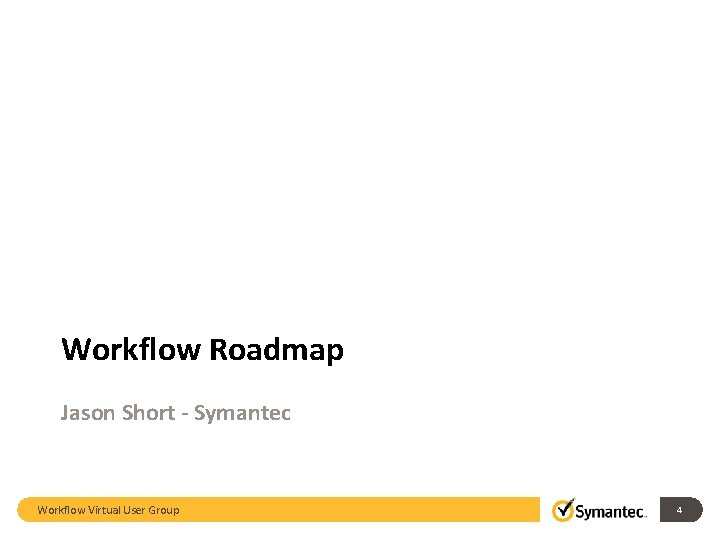 Workflow Roadmap

Jason Short - Symantec

Workflow Virtual User Group

Symantec.

4